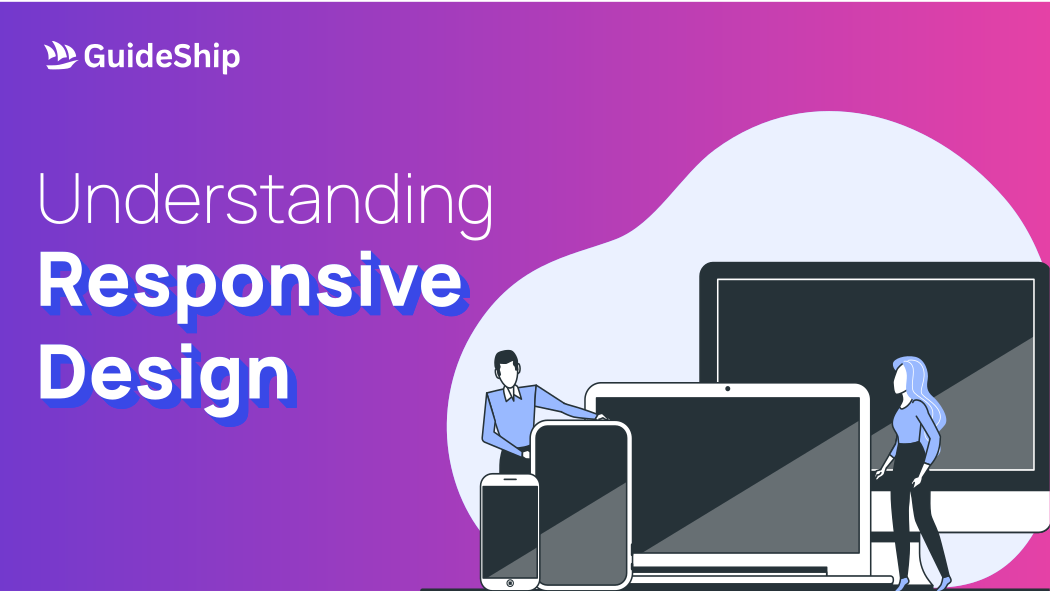 GuideShip

Understanding
Responsive
Design